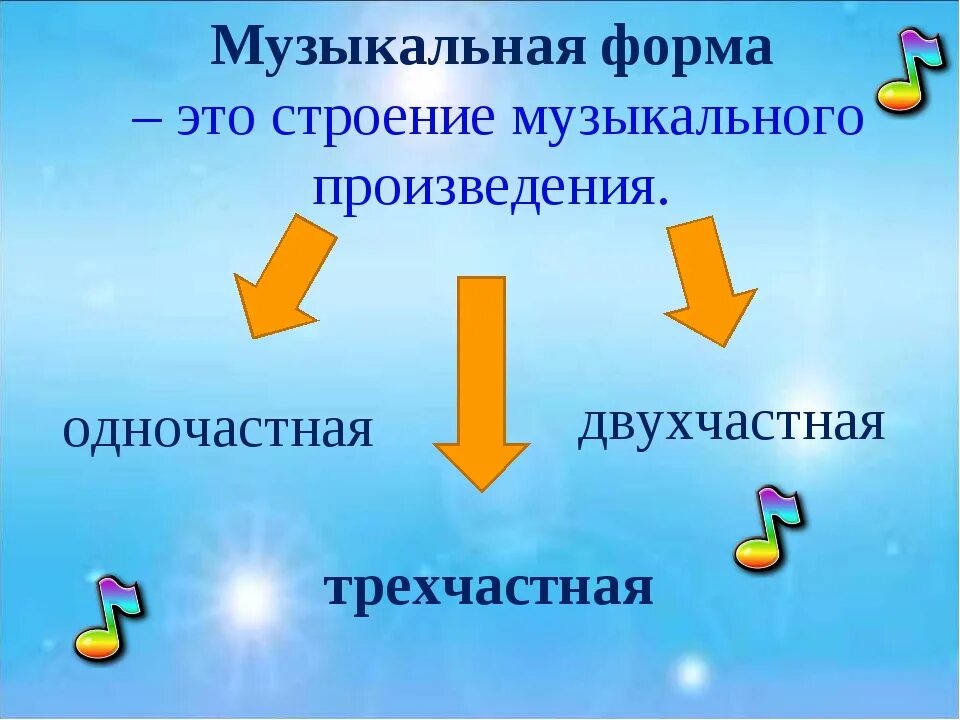 Музыкальная форма – это строение музыкального произведения.

одночастная

двухчастная

трехчастная